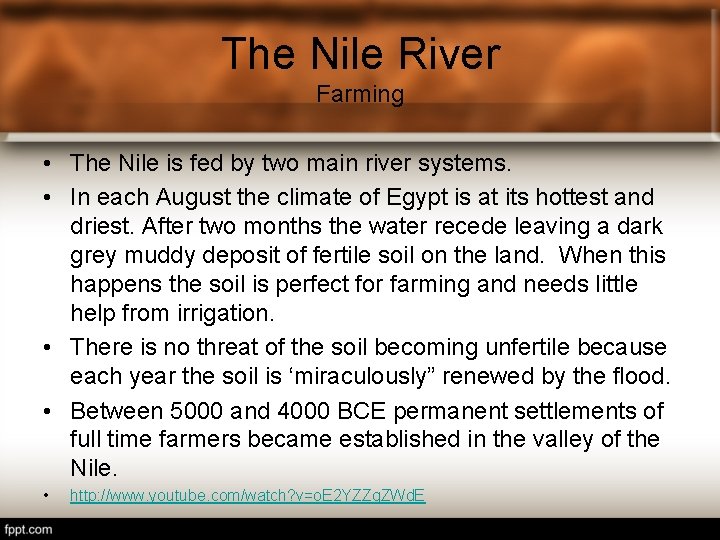 The Nile River
Farming

• The Nile is fed by two main river systems.
• In each August the climate of Egypt is at its hottest and driest. After two months the water recede leaving a dark grey muddy deposit of fertile soil on the land. When this happens the soil is perfect for farming and needs little help from irrigation.
• There is no threat of the soil becoming unfertile because each year the soil is ‘miraculously” renewed by the flood.
• Between 5000 and 4000 BCE permanent settlements of full time farmers became established in the valley of the Nile.
• http://www.youtube.com/watch?v=oE2YZZqZWdE

fppt.com